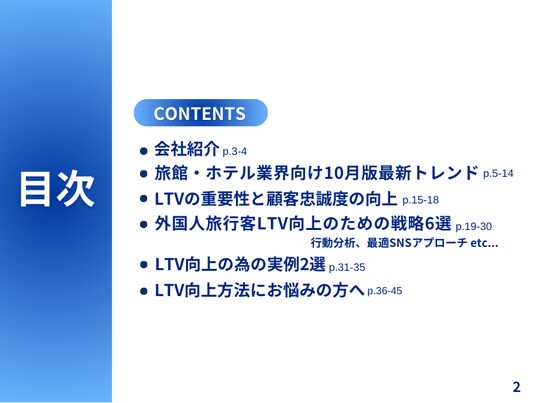 目次

CONTENTS

- 会社紹介 p.3-4
- 旅館・ホテル業界向け10月版最新トレンド p.5-14
- LTVの重要性と顧客忠誠度の向上 p.15-18
- 外国人旅行客LTV向上のための戦略6選 p.19-30
行動分析、最適SNSアプローチ etc...
- LTV向上の為の実例2選 p.31-35
- LTV向上方法にお悩みの方へ p.36-45

2